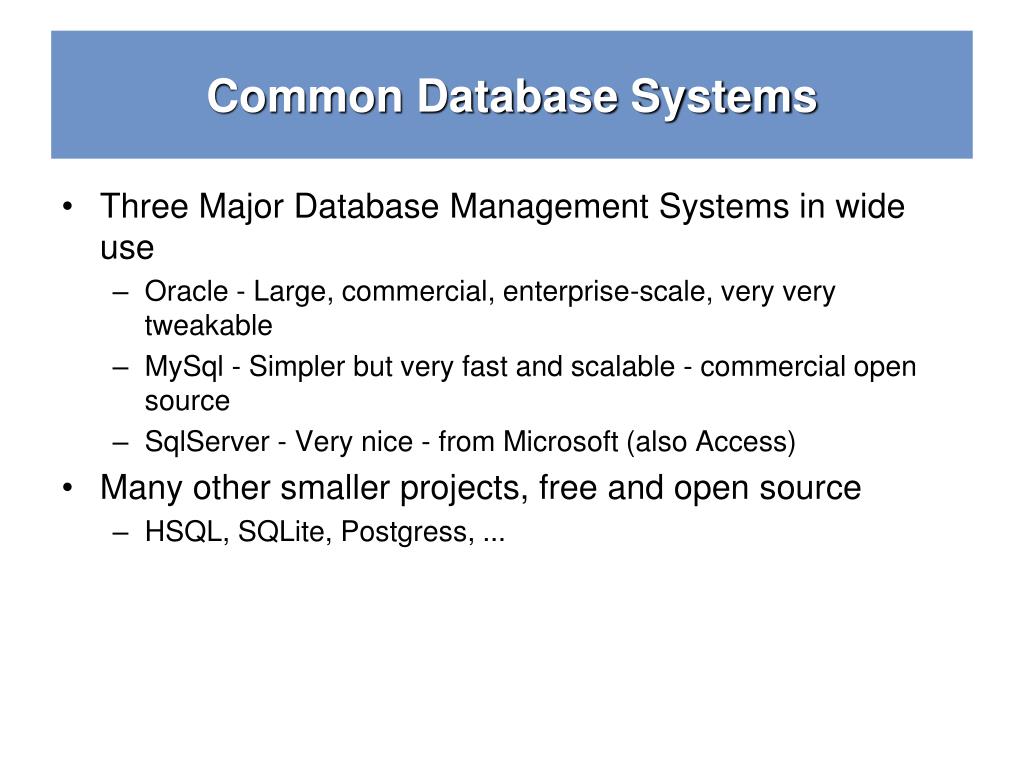 Common Database Systems

• Three Major Database Management Systems in wide use
 – Oracle - Large, commercial, enterprise-scale, very very tweakable
 – MySql - Simpler but very fast and scalable - commercial open source
 – SqlServer - Very nice - from Microsoft (also Access)
• Many other smaller projects, free and open source
 – HSQL, SQLite, Postgress, ...